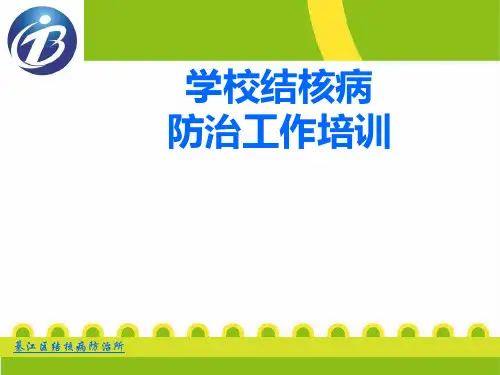 学校结核病
防治工作培训

綦江区结核病防治所